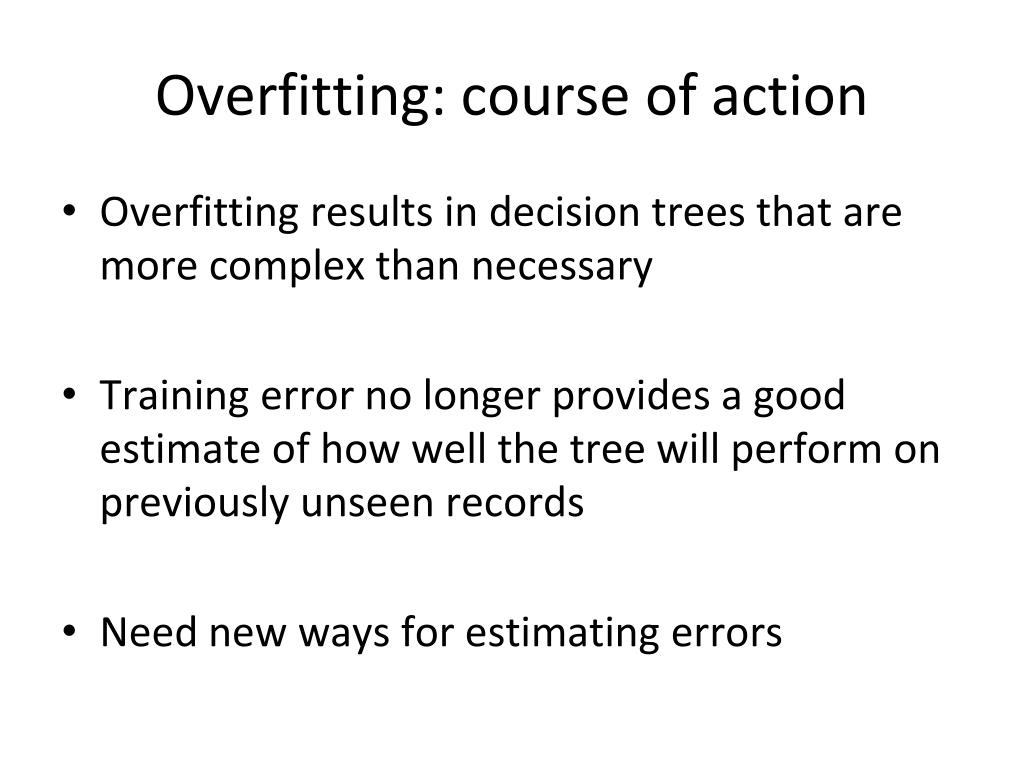 Overfitting: course of action

• Overfitting results in decision trees that are more complex than necessary

• Training error no longer provides a good estimate of how well the tree will perform on previously unseen records

• Need new ways for estimating errors